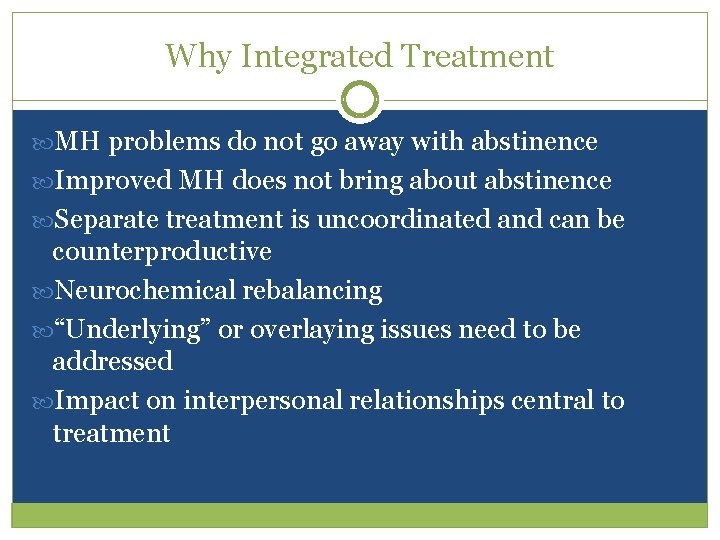 Why Integrated Treatment

MH problems do not go away with abstinence

Improved MH does not bring about abstinence

Separate treatment is uncoordinated and can be counterproductive

Neurochemical rebalancing

“Underlying” or overlaying issues need to be addressed

Impact on interpersonal relationships central to treatment